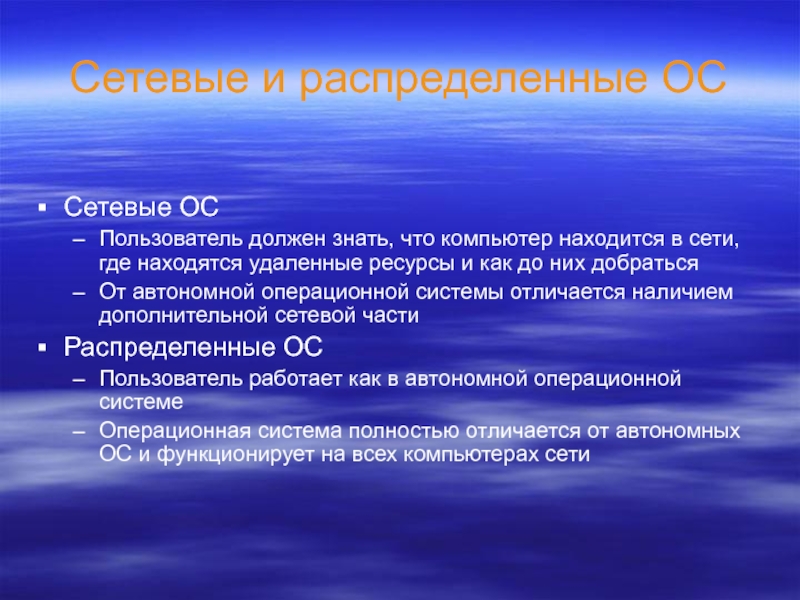 Сетевые и распределенные ОС

▪ Сетевые ОС
– Пользователь должен знать, что компьютер находится в сети, где находятся удаленные ресурсы и как до них добраться
– От автономной операционной системы отличается наличием дополнительной сетевой части
▪ Распределенные ОС
– Пользователь работает как в автономной операционной системе
– Операционная система полностью отличается от автономных ОС и функционирует на всех компьютерах сети